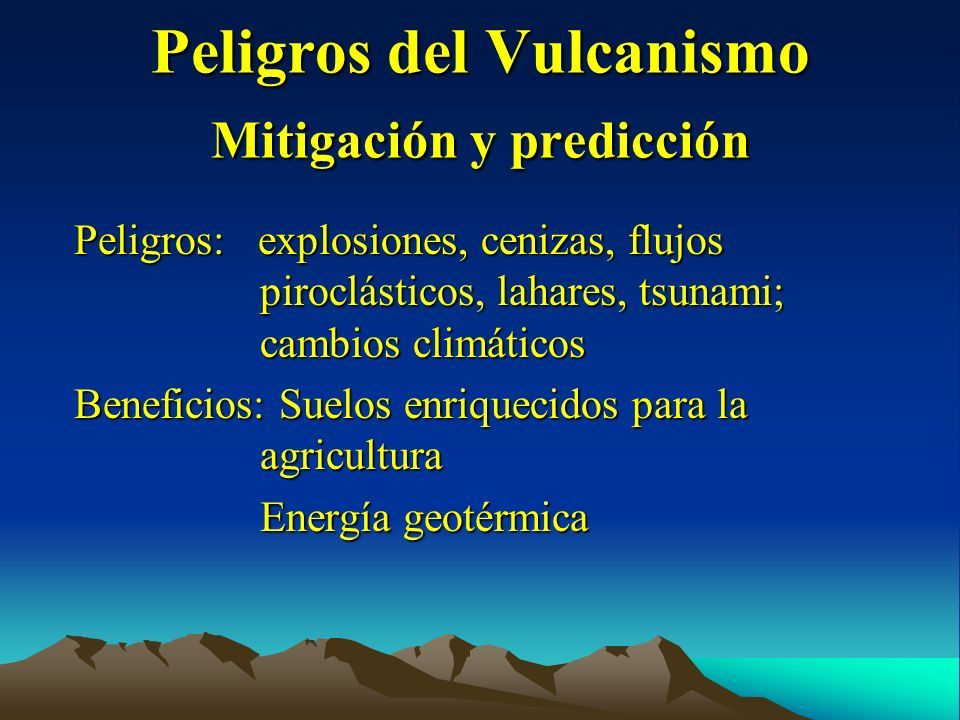 Peligros del Vulcanismo

Mitigación y predicción

Peligros: explosiones, cenizas, flujos piroclásticos, lahares, tsunami; cambios climáticos

Beneficios: Suelos enriquecidos para la agricultura

Energía geotérmica